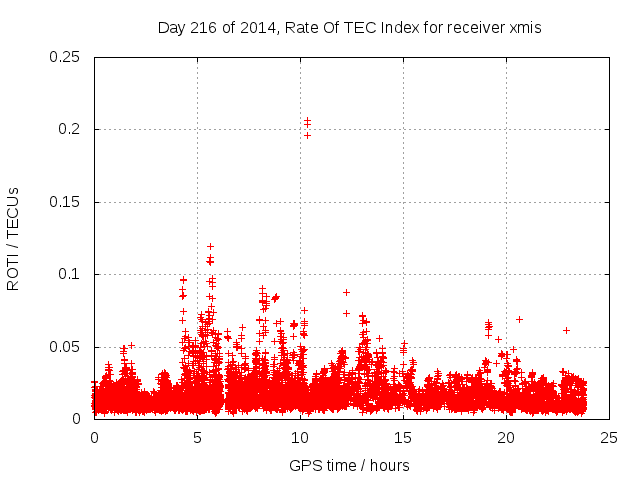 Day 216 of 2014, Rate Of TEC Index for receiver xmis

ROTI / TECUs

0.25
0.2
0.15
0.1
0.05
0

0
5
10
15
20
25

GPS time / hours